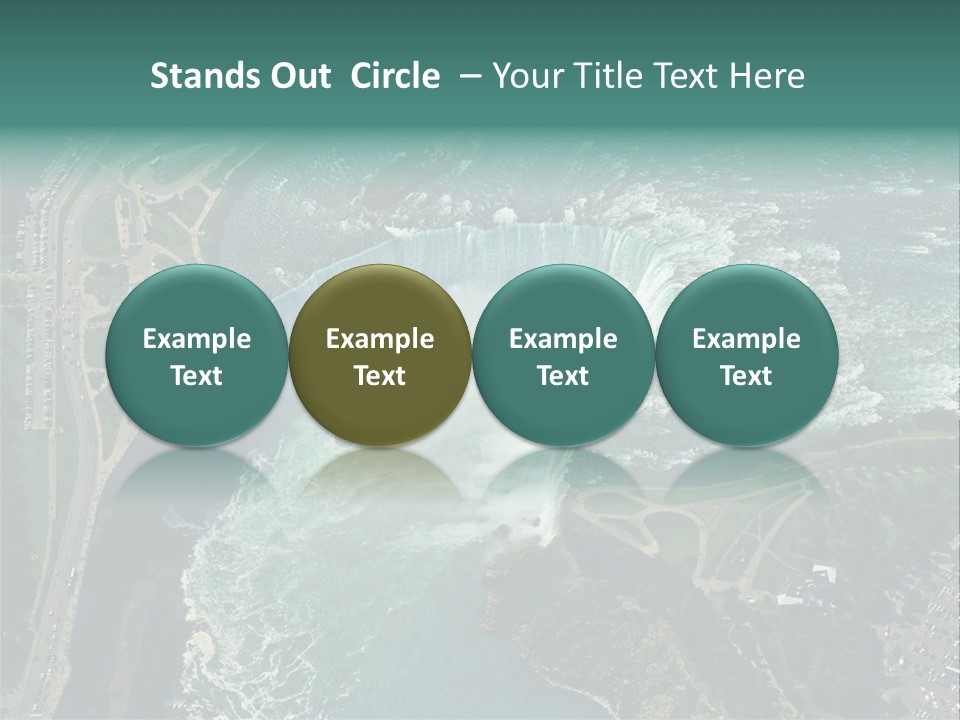 Stands Out Circle – Your Title Text Here

Example Text

Example Text

Example Text

Example Text